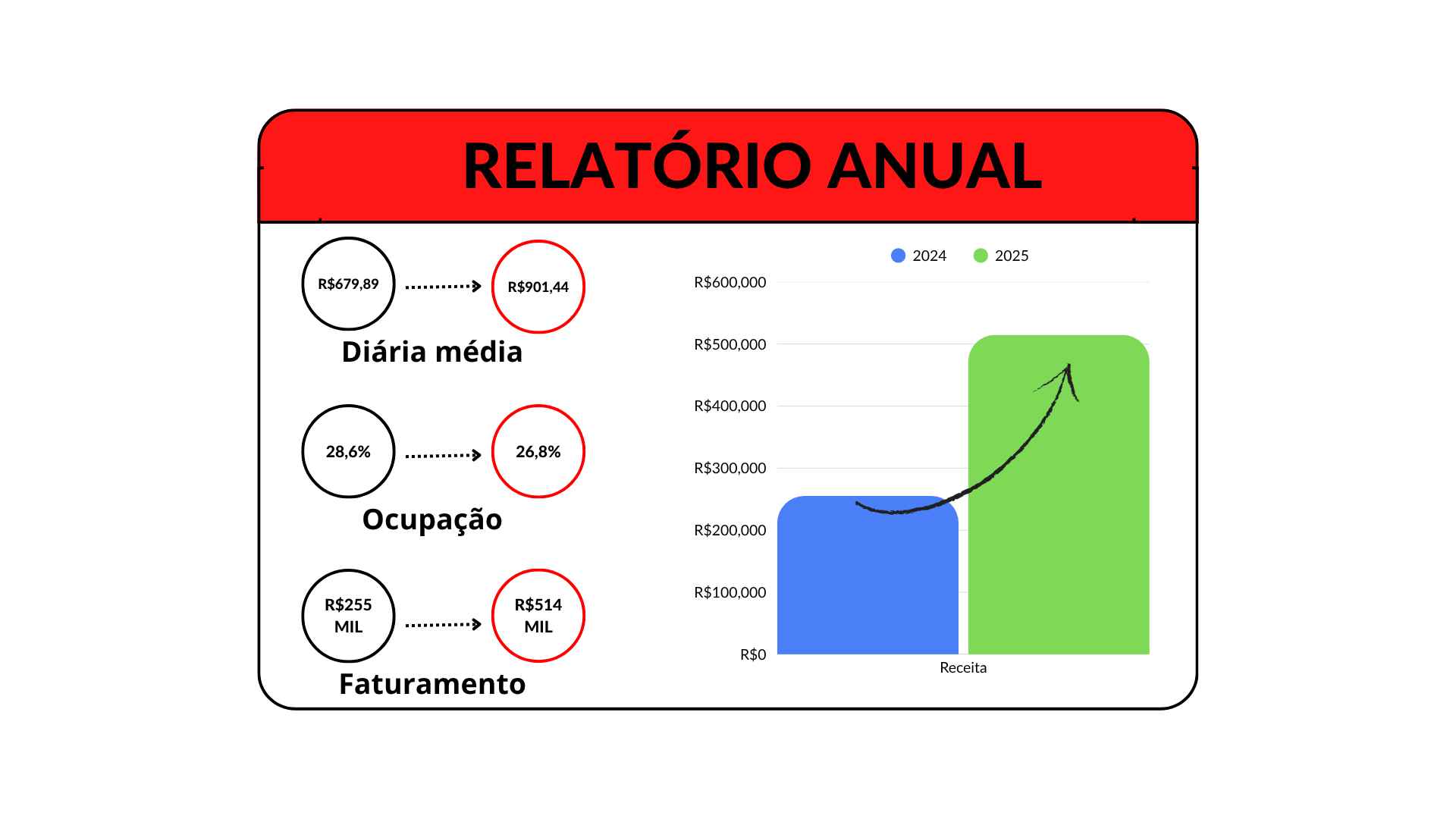 RELATÓRIO ANUAL

R$679,89

R$901,44

Diária média

28,6%

26,8%

Ocupação

R$255 MIL

R$514 MIL

Faturamento

2024
2025

R$600,000
R$500,000
R$400,000
R$300,000
R$200,000
R$100,000
R$0

Receita